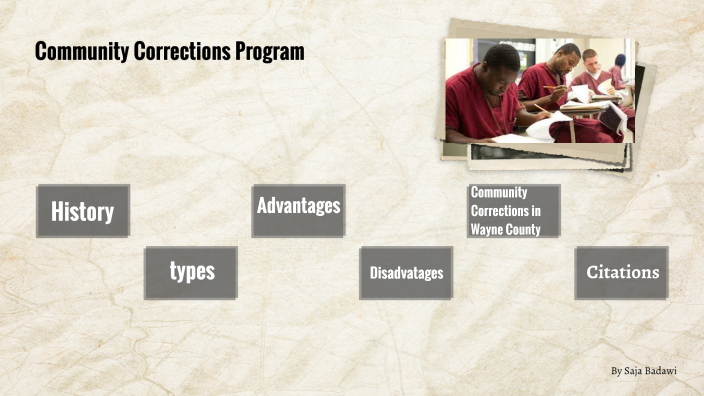 Community Corrections Program

History

types

Advantages

Disadvatages

Community Corrections in Wayne County

Citations

By Saja Badawi